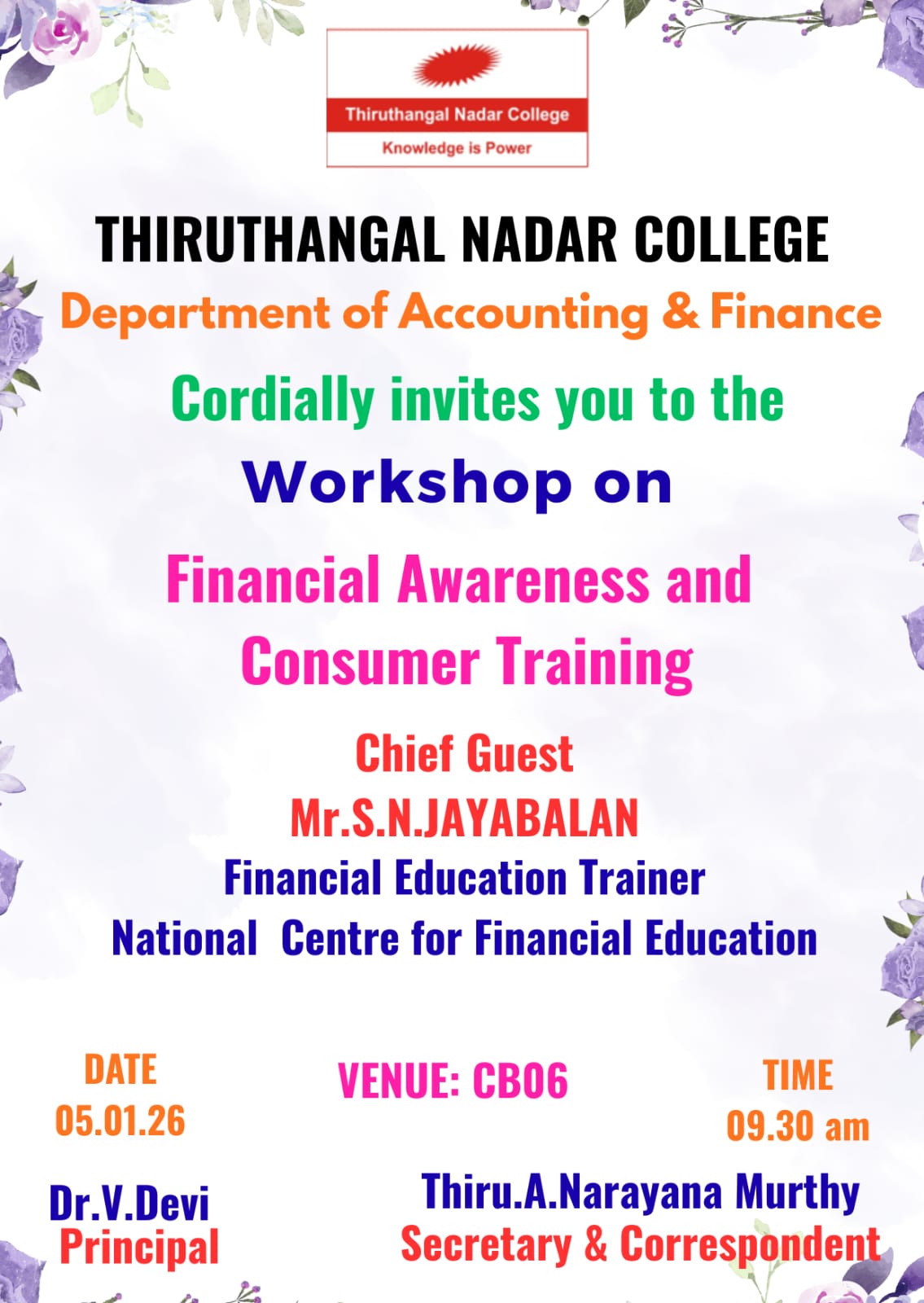 Thiruthangal Nadar College
Knowledge is Power

THIRUTHANGAL NADAR COLLEGE
Department of Accounting & Finance

Cordially invites you to the
Workshop on
Financial Awareness and Consumer Training

Chief Guest
Mr.S.N.JAYABALAN
Financial Education Trainer
National Centre for Financial Education

DATE
05.01.26

VENUE: CB06

TIME
09.30 am

Dr.V.Devi
Principal

Thiru.A.Narayana Murthy
Secretary & Correspondent